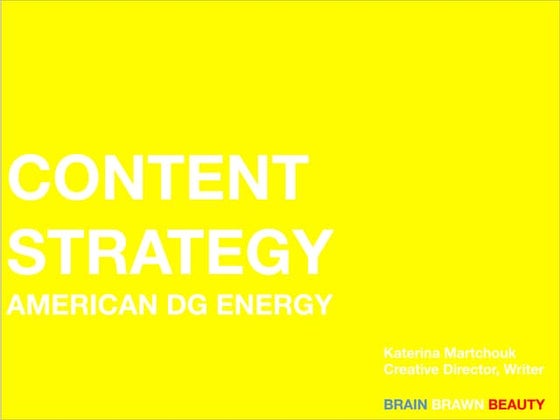 CONTENT STRATEGY
AMERICAN DG ENERGY

Katerina Martchouk
Creative Director, Writer

BRAIN BRAWN BEAUTY